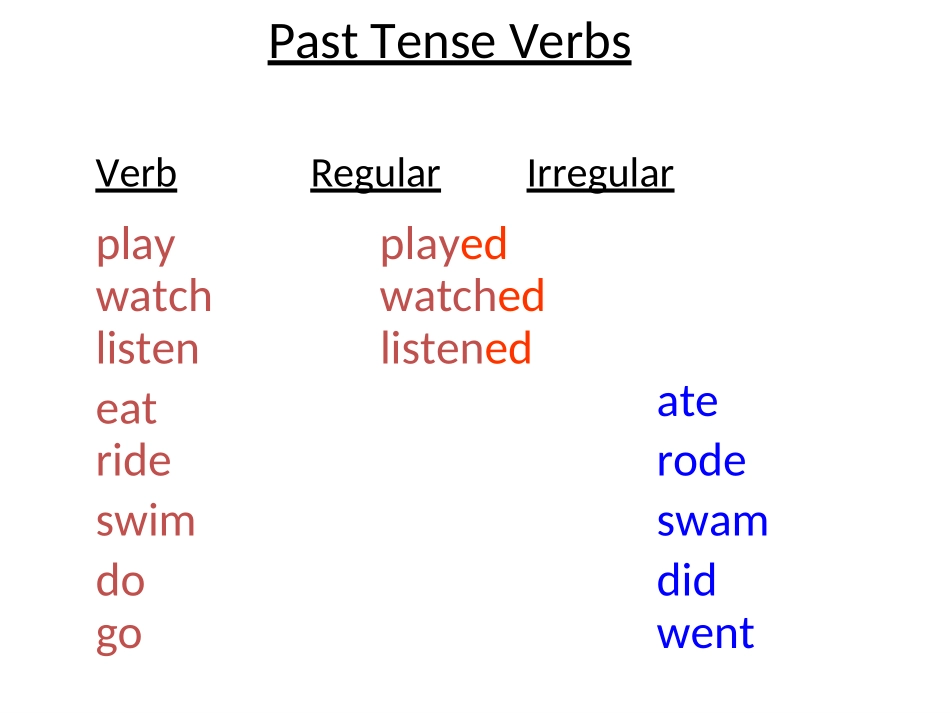 Past Tense Verbs

| Verb | Regular | Irregular |
|---|---|---|
| play | played | |
| watch | watched | |
| listen | listened | |
| eat | | ate |
| ride | | rode |
| swim | | swam |
| do | | did |
| go | | went |